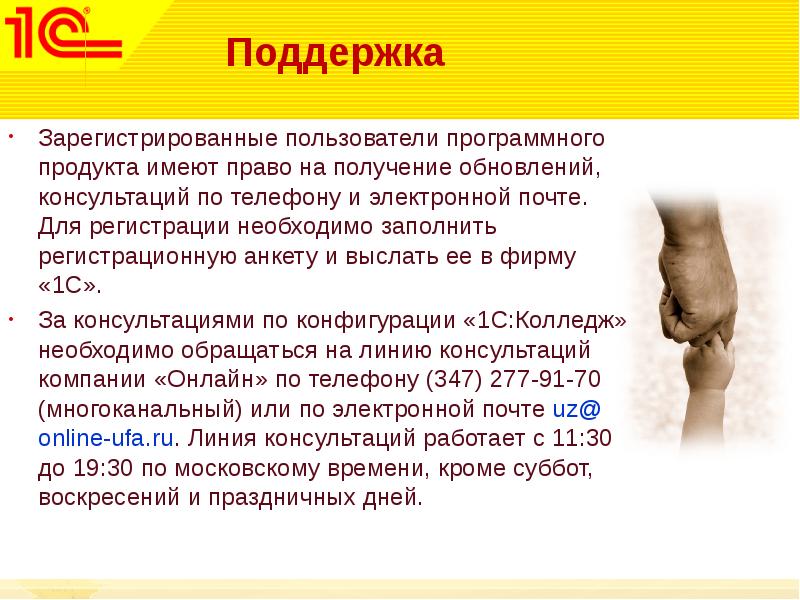 1С

Поддержка

• Зарегистрированные пользователи программного продукта имеют право на получение обновлений, консультаций по телефону и электронной почте. Для регистрации необходимо заполнить регистрационную анкету и выслать ее в фирму «1С».

• За консультациями по конфигурации «1С:Колледж» необходимо обращаться на линию консультаций компании «Онлайн» по телефону (347) 277-91-70 (многоканальный) или по электронной почте uz@online-ufa.ru. Линия консультаций работает с 11:30 до 19:30 по московскому времени, кроме суббот, воскресений и праздничных дней.